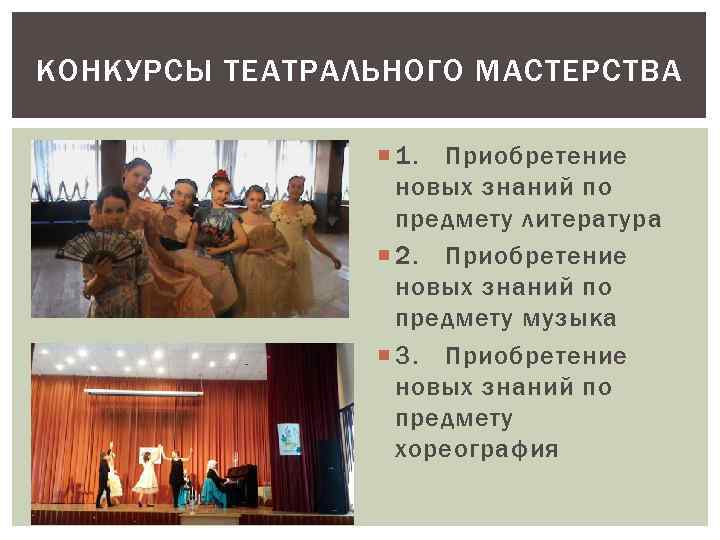 КОНКУРСЫ ТЕАТРАЛЬНОГО МАСТЕРСТВА

1. Приобретение новых знаний по предмету литература

2. Приобретение новых знаний по предмету музыка

3. Приобретение новых знаний по предмету хореография